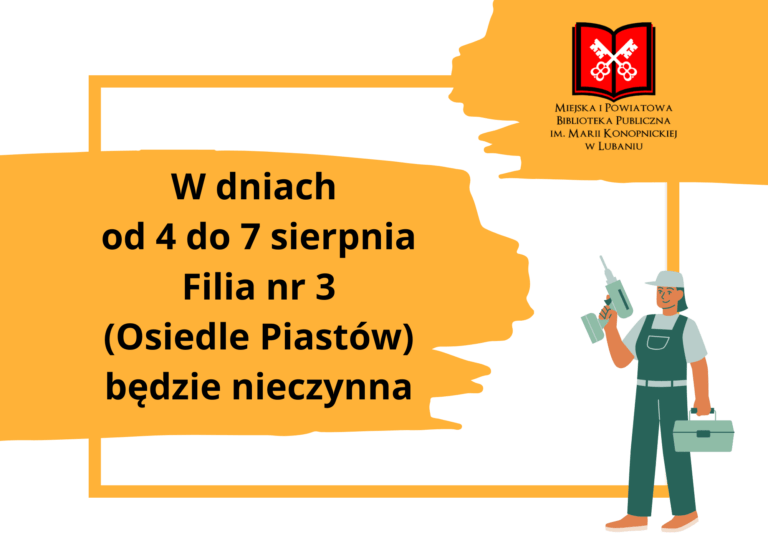 Miejska i Powiatowa
Biblioteka Publiczna
im. Marii Konopnickiej
w Lubaniu

W dniach
od 4 do 7 sierpnia
Filia nr 3
(Osiedle Piastów)
będzie nieczynna